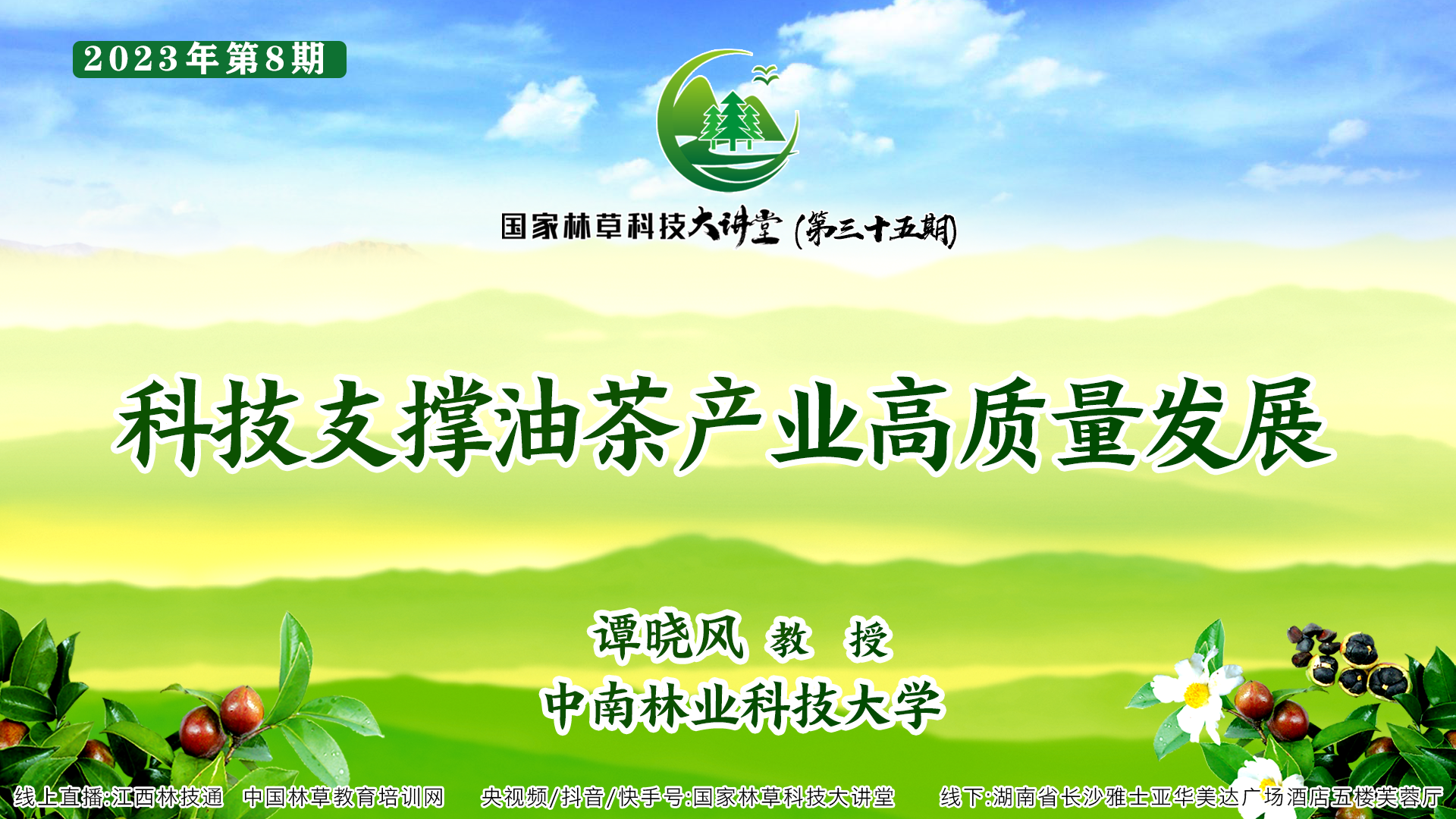 2023年第8期

国家林草科技大讲堂 (第三十五期)

科技支撑油茶产业高质量发展

谭晓风 教 授
中南林业科技大学

线上直播:江西林技通 中国林草教育培训网 央视频/抖音/快手号:国家林草科技大讲堂 线下:湖南省长沙雅士亚华美达广场酒店五楼芙蓉厅